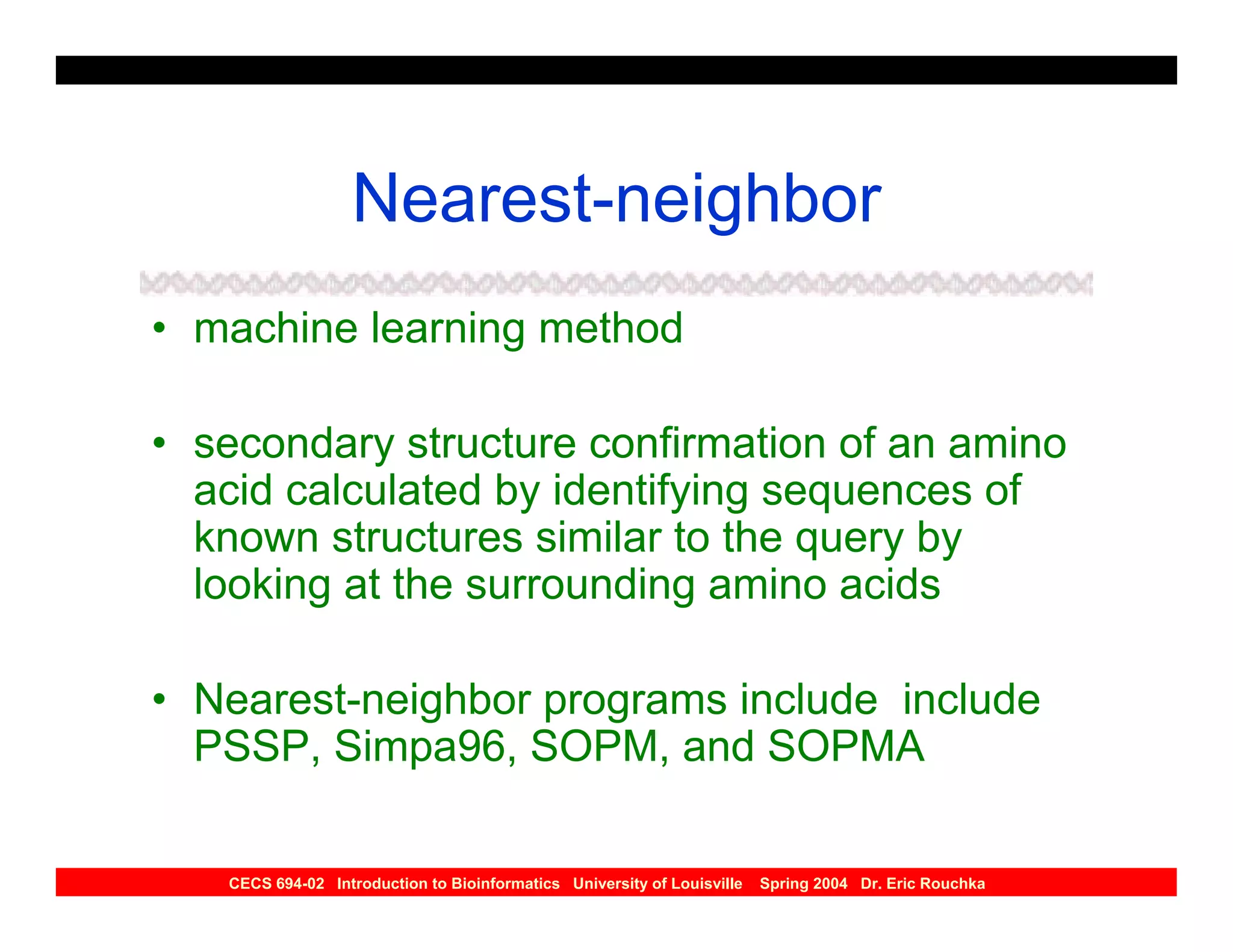 Nearest-neighbor

• machine learning method

• secondary structure confirmation of an amino acid calculated by identifying sequences of known structures similar to the query by looking at the surrounding amino acids

• Nearest-neighbor programs include include PSSP, Simpa96, SOPM, and SOPMA

CECS 694-02 Introduction to Bioinformatics University of Louisville Spring 2004 Dr. Eric Rouchka